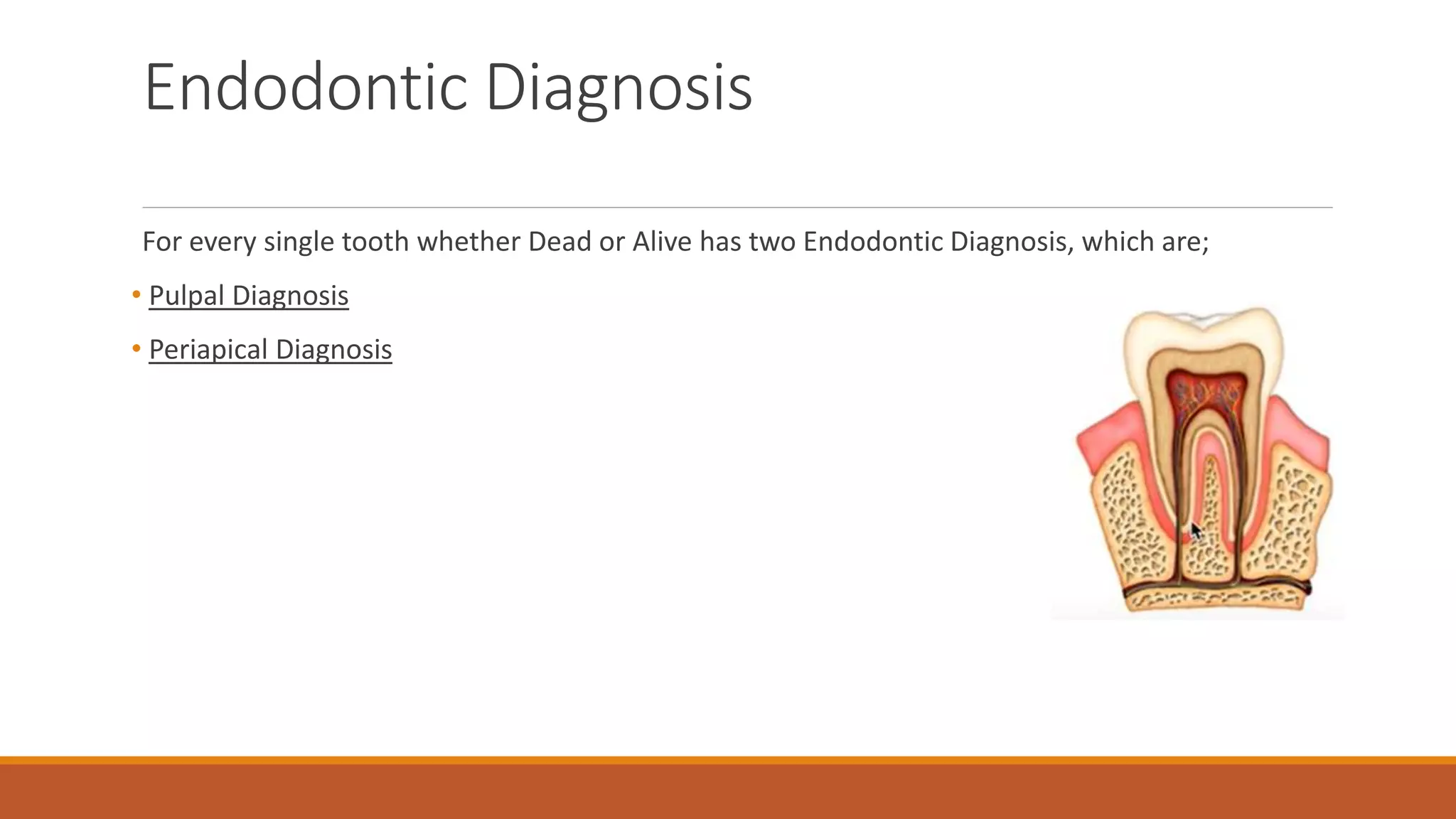 Endodontic Diagnosis

For every single tooth whether Dead or Alive has two Endodontic Diagnosis, which are;

• Pulpal Diagnosis
• Periapical Diagnosis